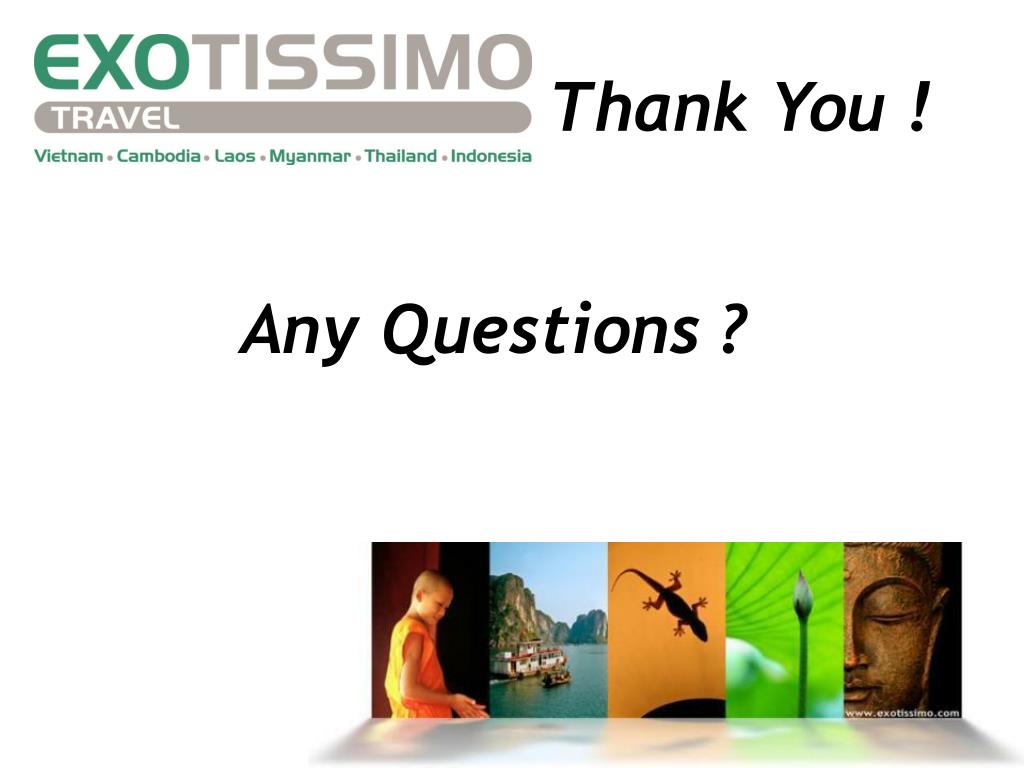 EXOTISSIMO
TRAVEL
Vietnam • Cambodia • Laos • Myanmar • Thailand • Indonesia

Thank You !

Any Questions ?

www.exotissimo.com